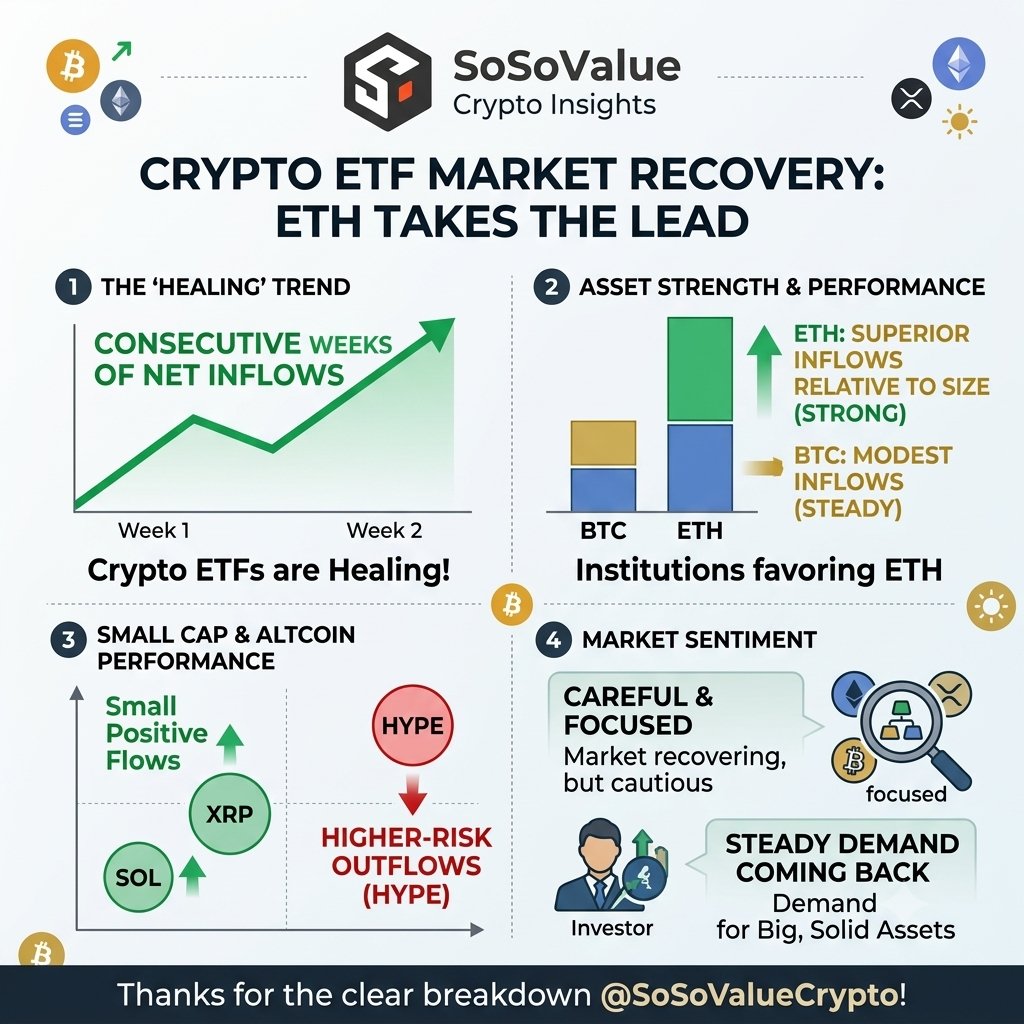 SoSoValue
Crypto Insights

CRYPTO ETF MARKET RECOVERY: ETH TAKES THE LEAD

1 THE 'HEALING' TREND

CONSECUTIVE WEEKS OF NET INFLOWS

Week 1
Week 2

Crypto ETFs are Healing!

2 ASSET STRENGTH & PERFORMANCE

ETH: SUPERIOR INFLOWS RELATIVE TO SIZE (STRONG)

BTC: MODEST INFLOWS (STEADY)

BTC
ETH

Institutions favoring ETH

3 SMALL CAP & ALTCOIN PERFORMANCE

Small Positive Flows

XRP

SOL

HYPE

HIGHER-RISK OUTFLOWS (HYPE)

4 MARKET SENTIMENT

CAREFUL & FOCUSED
Market recovering, but cautious

focused

Investor

STEADY DEMAND COMING BACK
Demand for Big, Solid Assets

Thanks for the clear breakdown @SoSoValueCrypto!